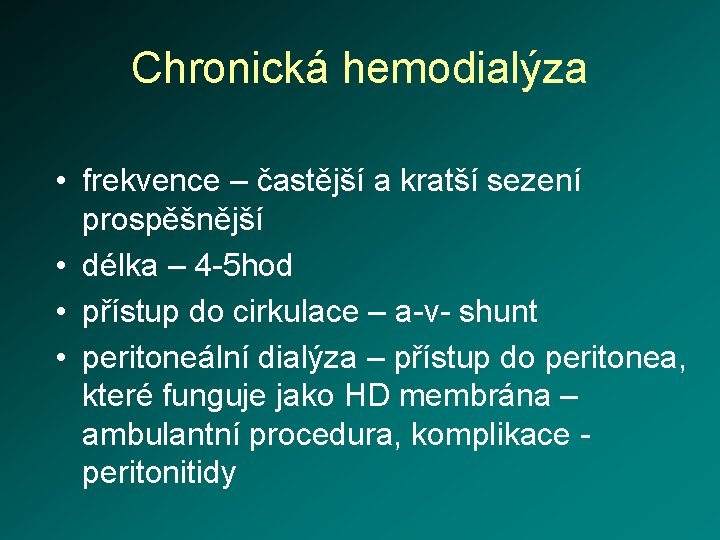 Chronická hemodialýza

• frekvence – častější a kratší sezení prospěšnější
• délka – 4-5hod
• přístup do cirkulace – a-v- shunt
• peritoneální dialýza – přístup do peritonea, které funguje jako HD membrána – ambulantní procedura, komplikace - peritonitidy